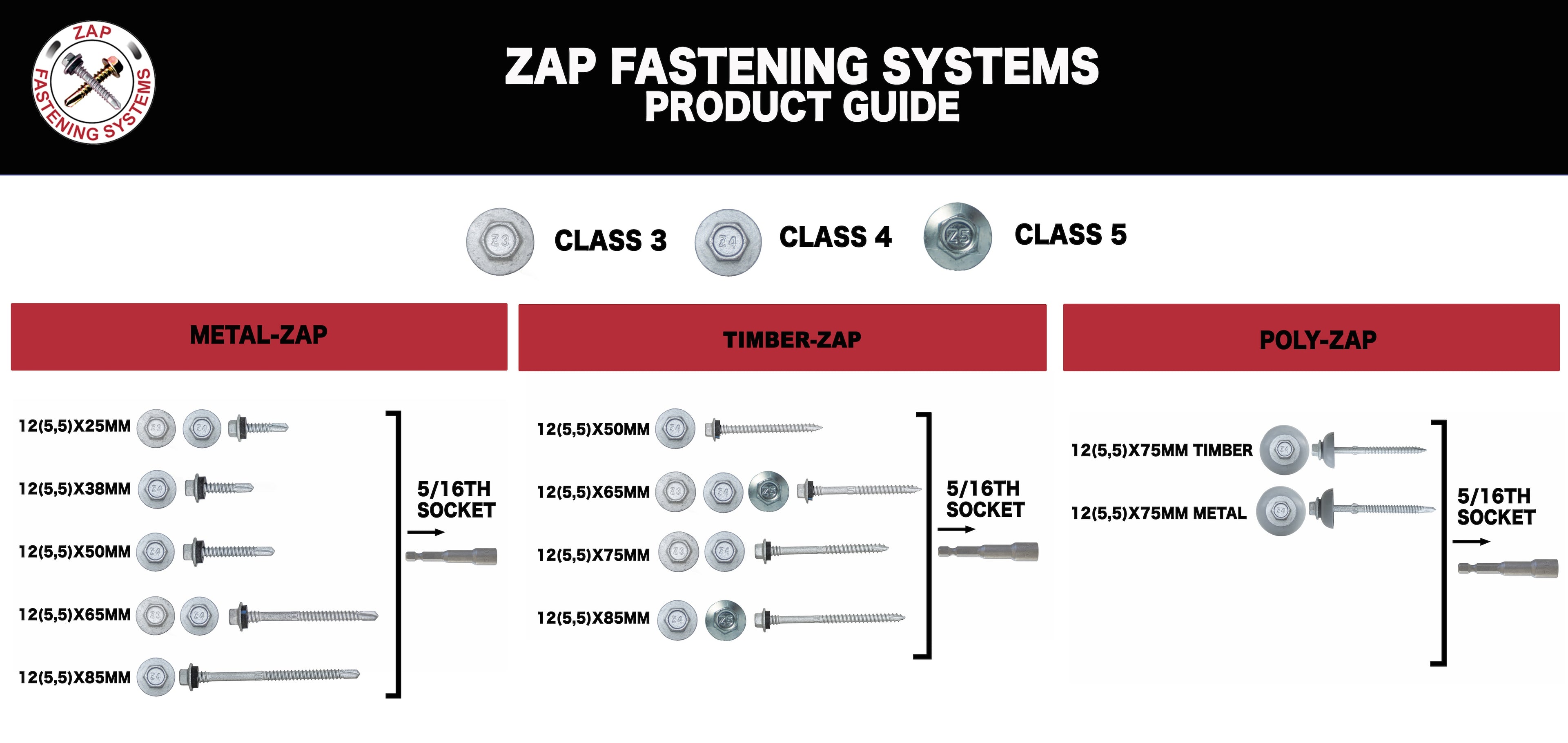 ZAP FASTENING SYSTEMS

ZAP FASTENING SYSTEMS
PRODUCT GUIDE

Z3 CLASS 3 Z4 CLASS 4 Z5 CLASS 5

METAL-ZAP

12(5,5)X25MM Z3 Z4
12(5,5)X38MM Z4
12(5,5)X50MM Z4
12(5,5)X65MM Z3 Z4
12(5,5)X85MM Z4

5/16TH SOCKET

TIMBER-ZAP

12(5,5)X50MM Z4
12(5,5)X65MM Z3 Z4 Z5
12(5,5)X75MM Z3 Z4
12(5,5)X85MM Z4 Z5

5/16TH SOCKET

POLY-ZAP

12(5,5)X75MM TIMBER Z4
12(5,5)X75MM METAL Z4

5/16TH SOCKET